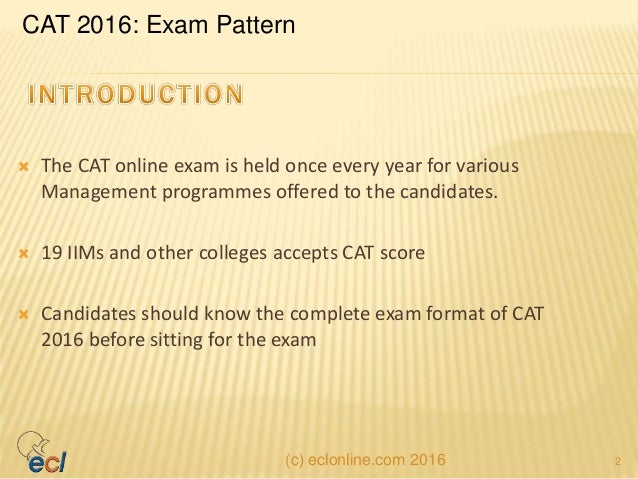 CAT 2016: Exam Pattern

INTRODUCTION

The CAT online exam is held once every year for various Management programmes offered to the candidates.

19 IIMs and other colleges accepts CAT score

Candidates should know the complete exam format of CAT 2016 before sitting for the exam

ecl

(c) eclonline.com 2016

2